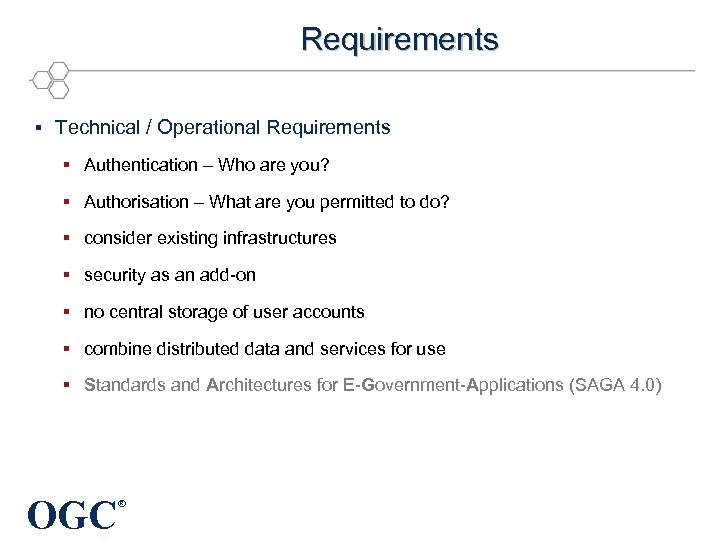 Requirements

▪ Technical / Operational Requirements

▪ Authentication – Who are you?

▪ Authorisation – What are you permitted to do?

▪ consider existing infrastructures

▪ security as an add-on

▪ no central storage of user accounts

▪ combine distributed data and services for use

▪ Standards and Architectures for E-Government-Applications (SAGA 4.0)

OGC®